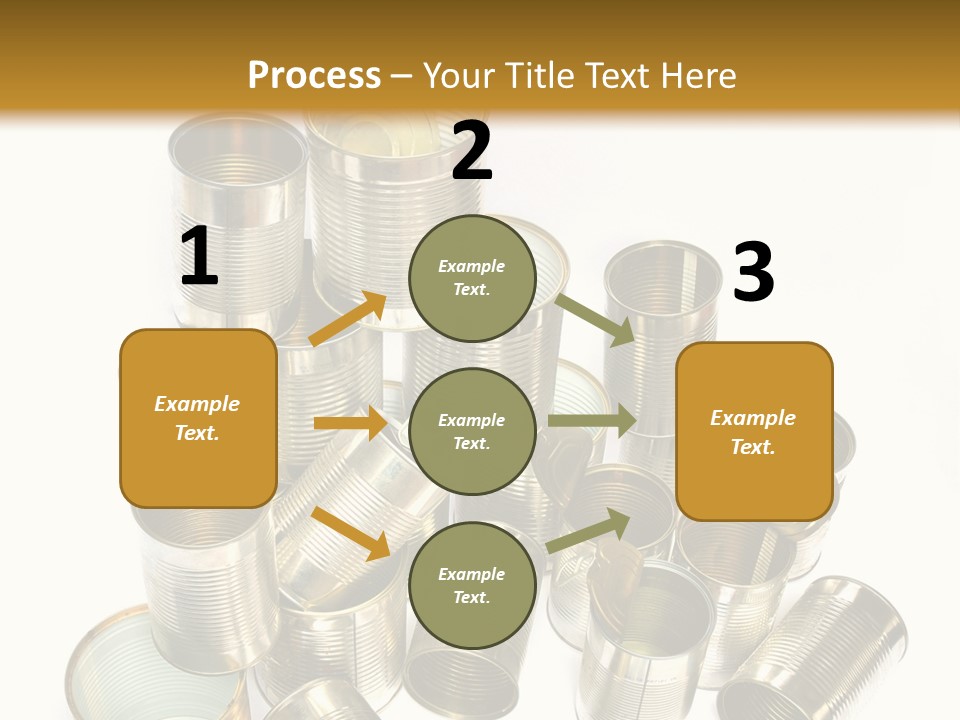 Process – Your Title Text Here

1

Example Text.

2

Example Text.

Example Text.

Example Text.

3

Example Text.